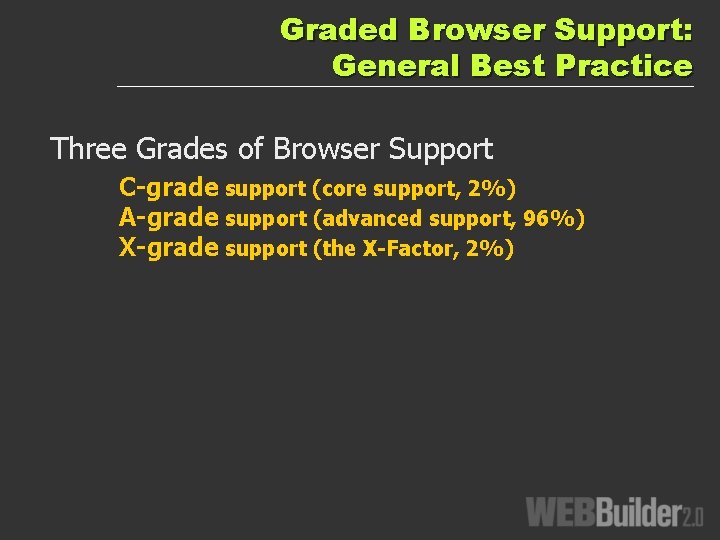 Graded Browser Support:
General Best Practice

Three Grades of Browser Support

C-grade support (core support, 2%)
A-grade support (advanced support, 96%)
X-grade support (the X-Factor, 2%)

WEBBuilder2.0